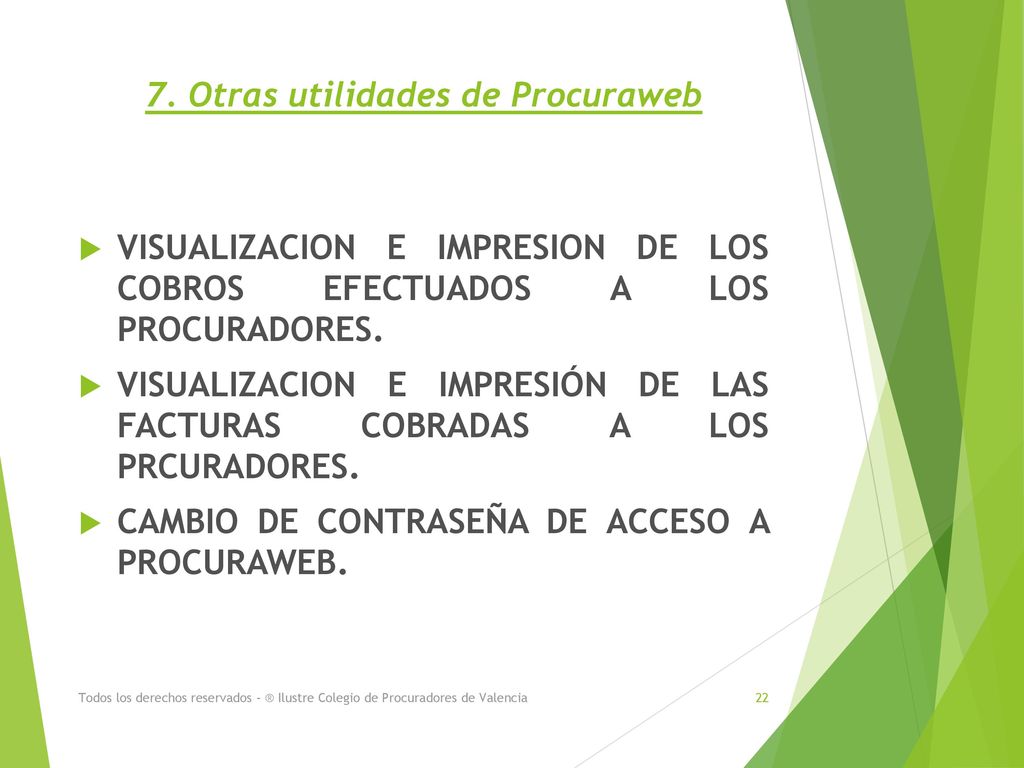 7. Otras utilidades de Procuraweb

VISUALIZACION E IMPRESION DE LOS COBROS EFECTUADOS A LOS PROCURADORES.

VISUALIZACION E IMPRESIÓN DE LAS FACTURAS COBRADAS A LOS PRCURADORES.

CAMBIO DE CONTRASEÑA DE ACCESO A PROCURAWEB.

Todos los derechos reservados - ® Ilustre Colegio de Procuradores de Valencia

22